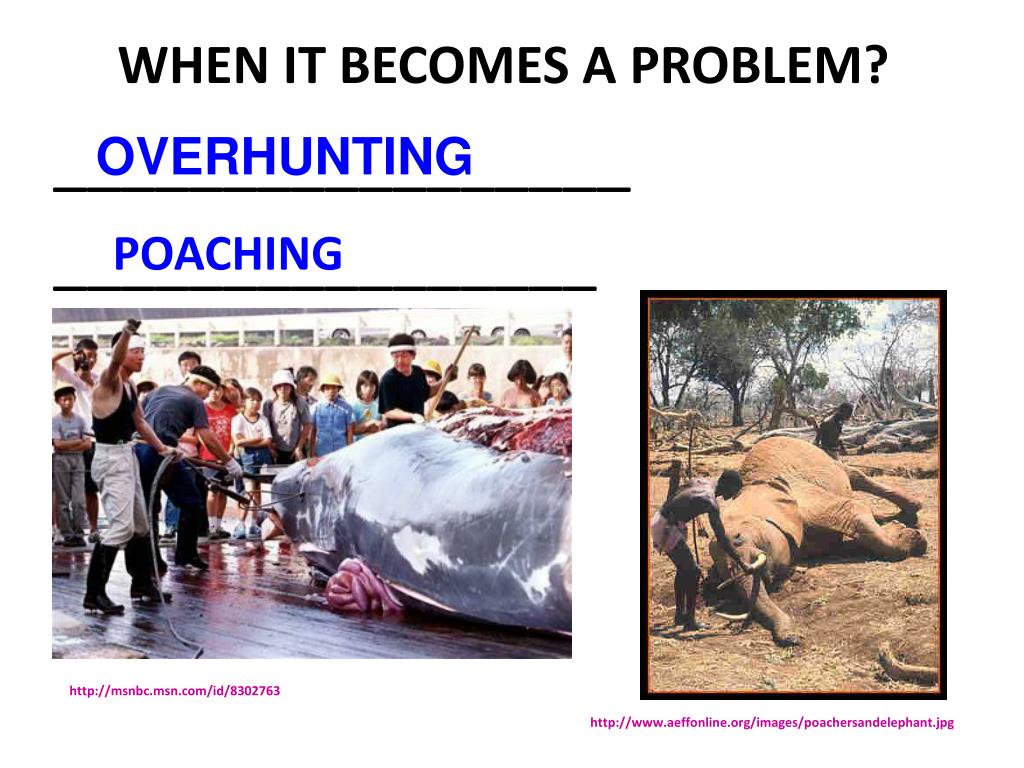 WHEN IT BECOMES A PROBLEM?

OVERHUNTING

POACHING

http://msnbc.msn.com/id/8302763

http://www.aeffonline.org/images/poachersandelephant.jpg